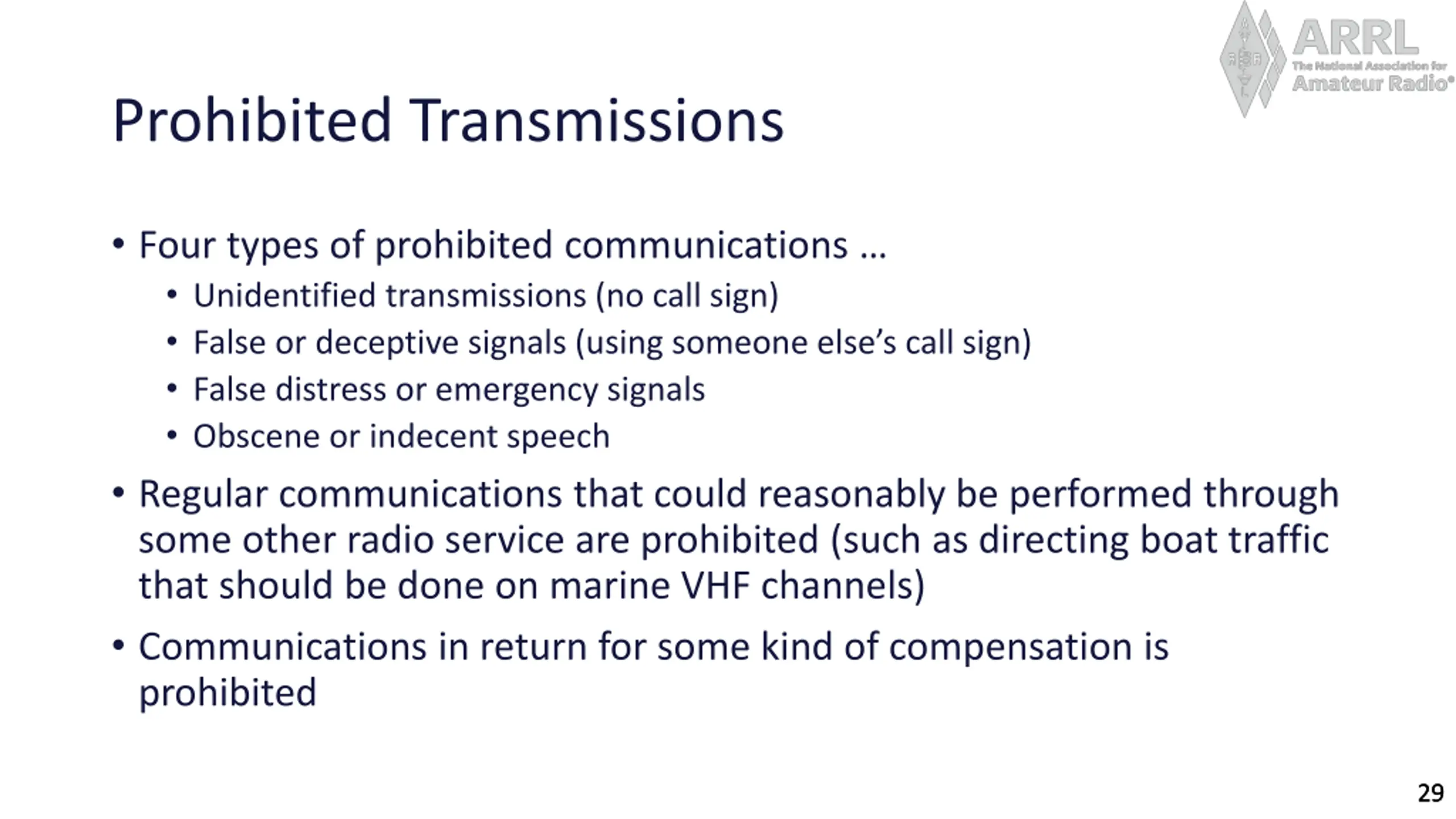 ARRL
The National Association for
Amateur Radio®

Prohibited Transmissions

• Four types of prohibited communications …
  • Unidentified transmissions (no call sign)
  • False or deceptive signals (using someone else's call sign)
  • False distress or emergency signals
  • Obscene or indecent speech
• Regular communications that could reasonably be performed through some other radio service are prohibited (such as directing boat traffic that should be done on marine VHF channels)
• Communications in return for some kind of compensation is prohibited

29